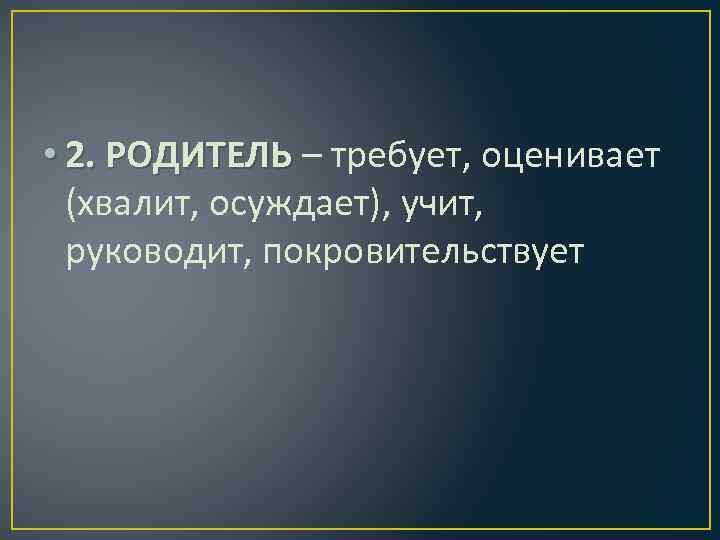 • 2. РОДИТЕЛЬ – требует, оценивает (хвалит, осуждает), учит, руководит, покровительствует